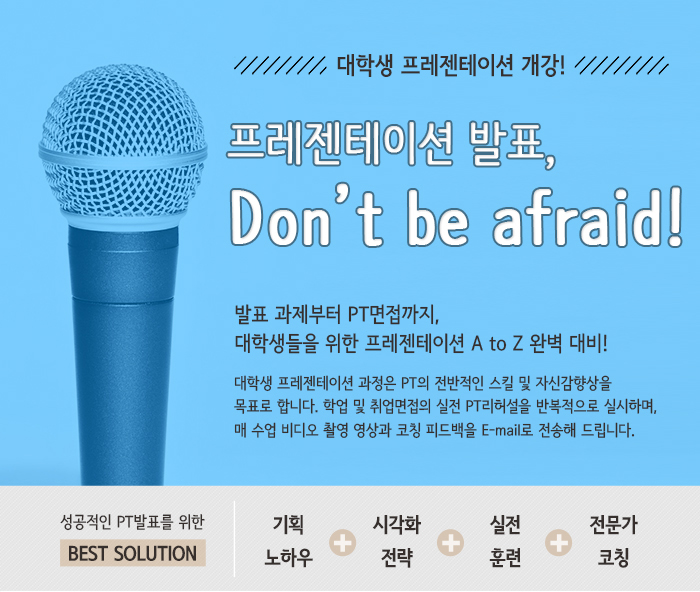 대학생 프레젠테이션 개강!

프레젠테이션 발표,
Don't be afraid!

발표 과제부터 PT면접까지,
대학생들을 위한 프레젠테이션 A to Z 완벽 대비!

대학생 프레젠테이션 과정은 PT의 전반적인 스킬 및 자신감향상을 목표로 합니다. 학업 및 취업면접의 실전 PT리허설을 반복적으로 실시하며, 매 수업 비디오 촬영 영상과 코칭 피드백을 E-mail로 전송해 드립니다.

성공적인 PT발표를 위한
BEST SOLUTION

기획 노하우 + 시각화 전략 + 실전 훈련 + 전문가 코칭